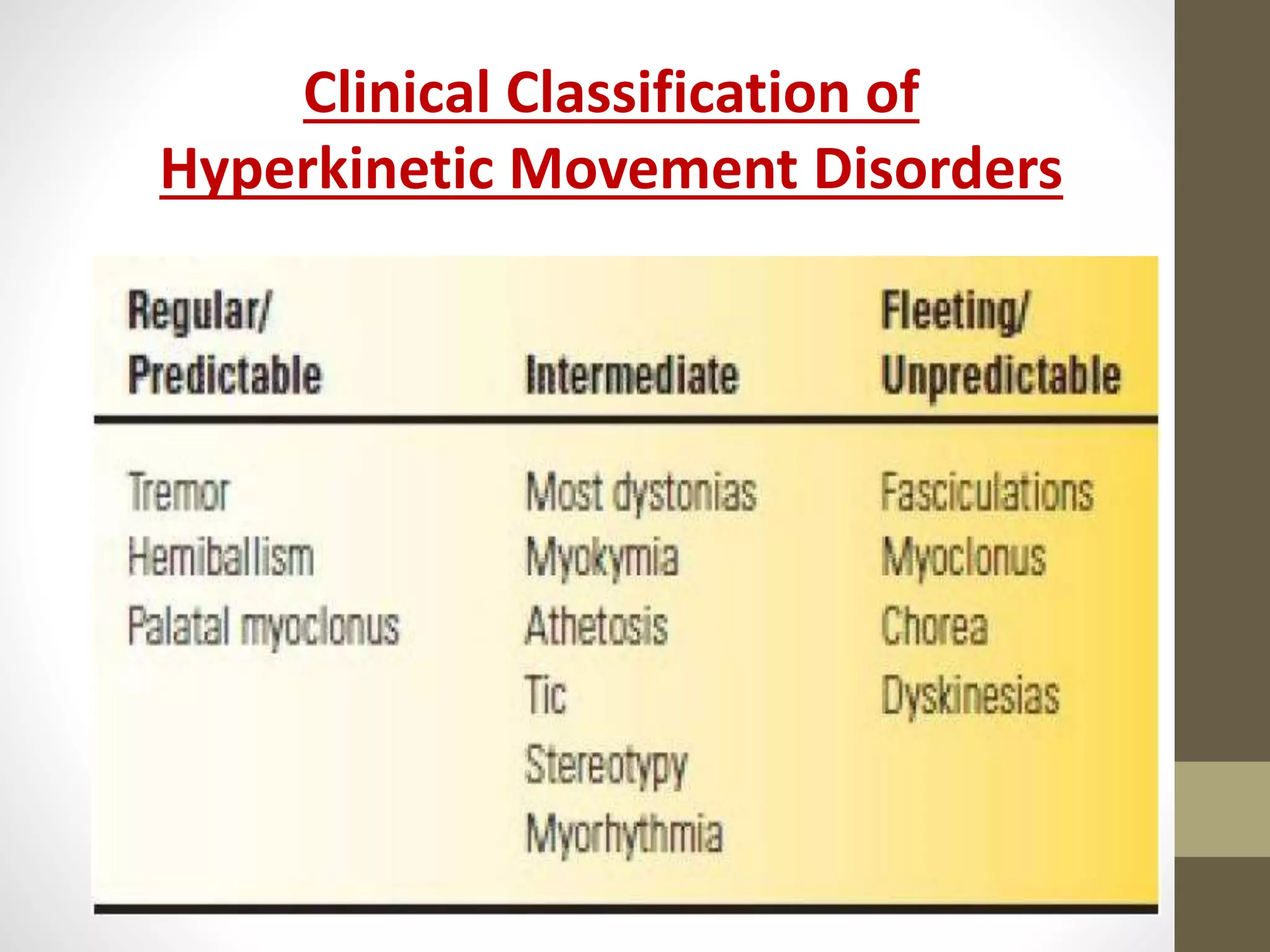 Clinical Classification of Hyperkinetic Movement Disorders

| Regular/ Predictable | Intermediate | Fleeting/ Unpredictable |
|---|---|---|
| Tremor | Most dystonias | Fasciculations |
| Hemiballism | Myokymia | Myoclonus |
| Palatal myoclonus | Athetosis | Chorea |
| | Tic | Dyskinesias |
| | Stereotypy | |
| | Myorhythmia | |